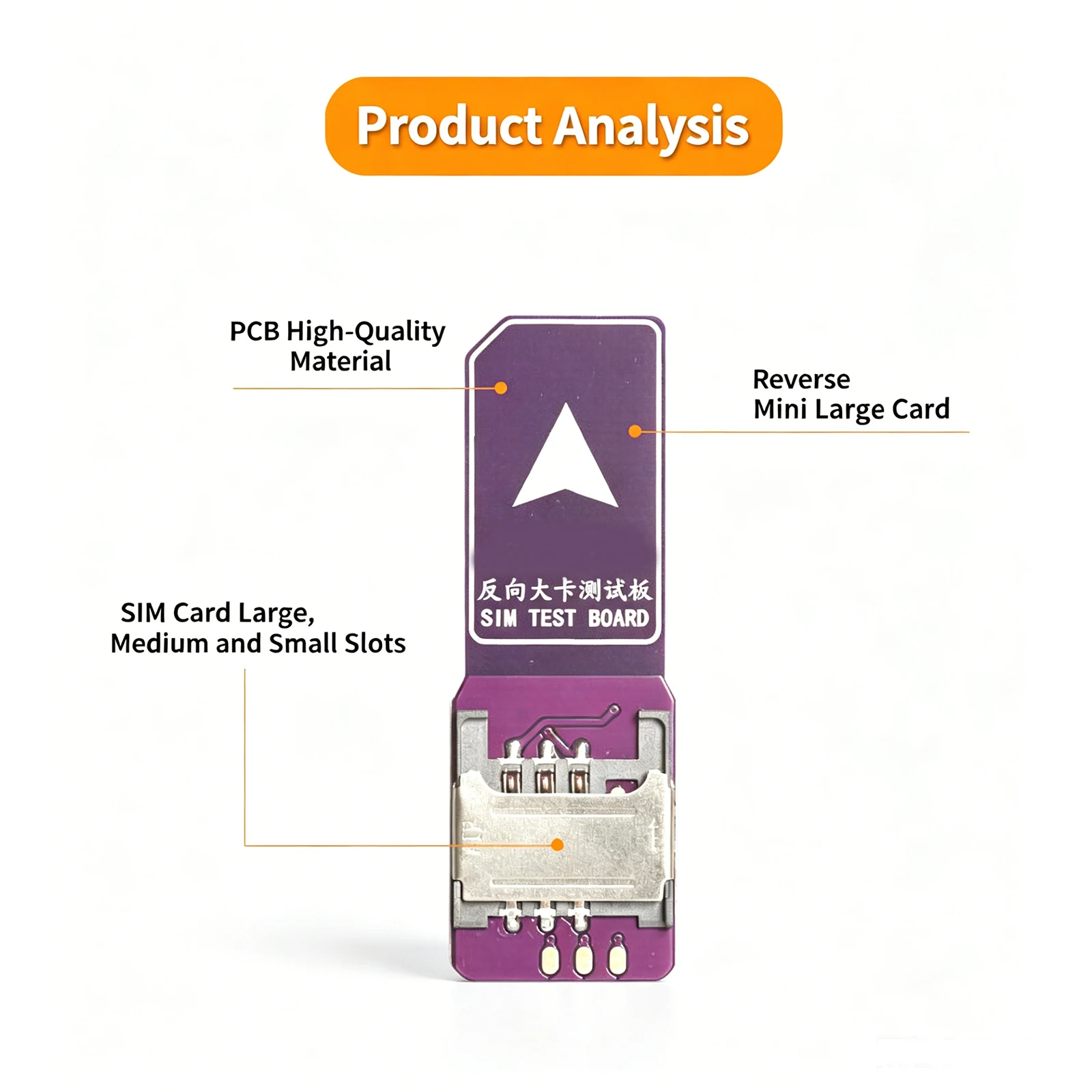 Product Analysis

PCB High-Quality
Material

Reverse
Mini Large Card

反向大卡测试板
SIM TEST BOARD

SIM Card Large,
Medium and Small Slots